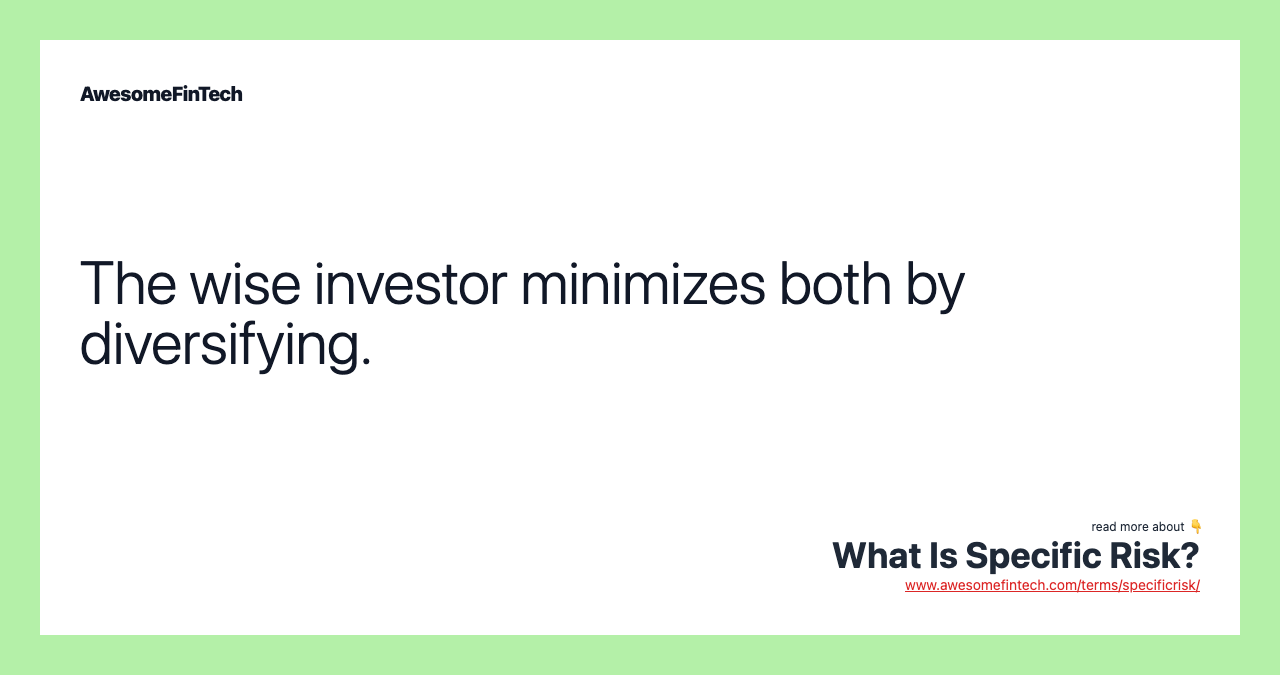 AwesomeFinTech

The wise investor minimizes both by diversifying.

read more about 👇
What Is Specific Risk?
www.awesomefintech.com/terms/specificrisk/